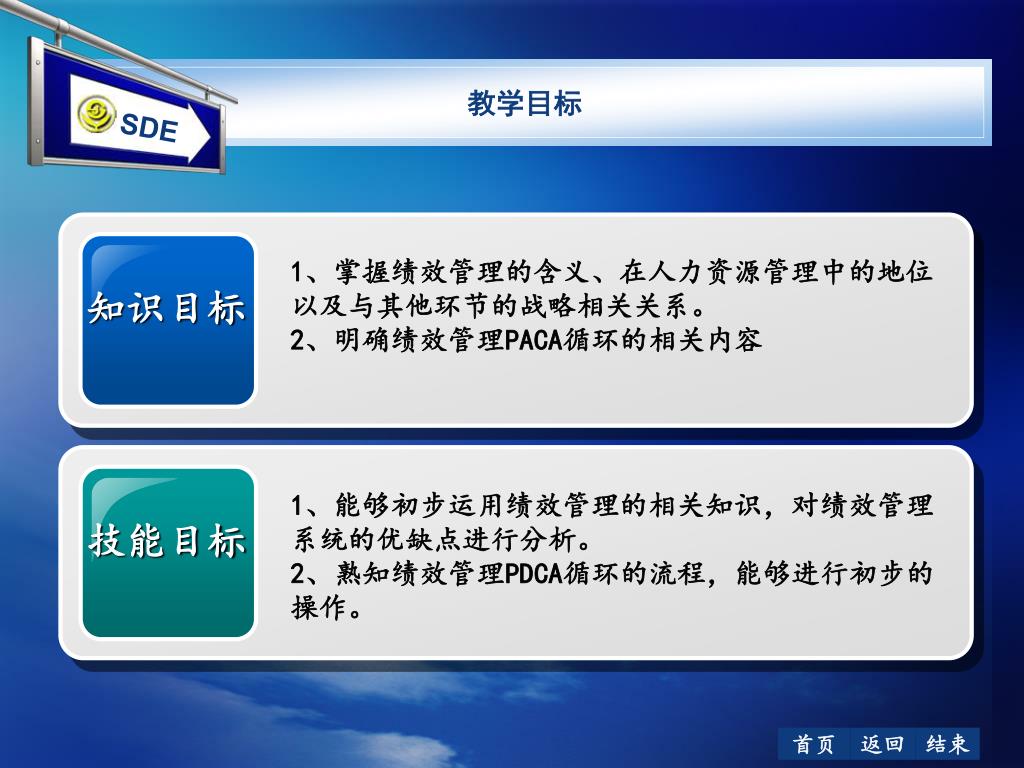 SDE

教学目标

知识目标

1、掌握绩效管理的含义、在人力资源管理中的地位以及与其他环节的战略相关关系。
2、明确绩效管理PACA循环的相关内容

技能目标

1、能够初步运用绩效管理的相关知识，对绩效管理系统的优缺点进行分析。
2、熟知绩效管理PDCA循环的流程，能够进行初步的操作。

首页 返回 结束